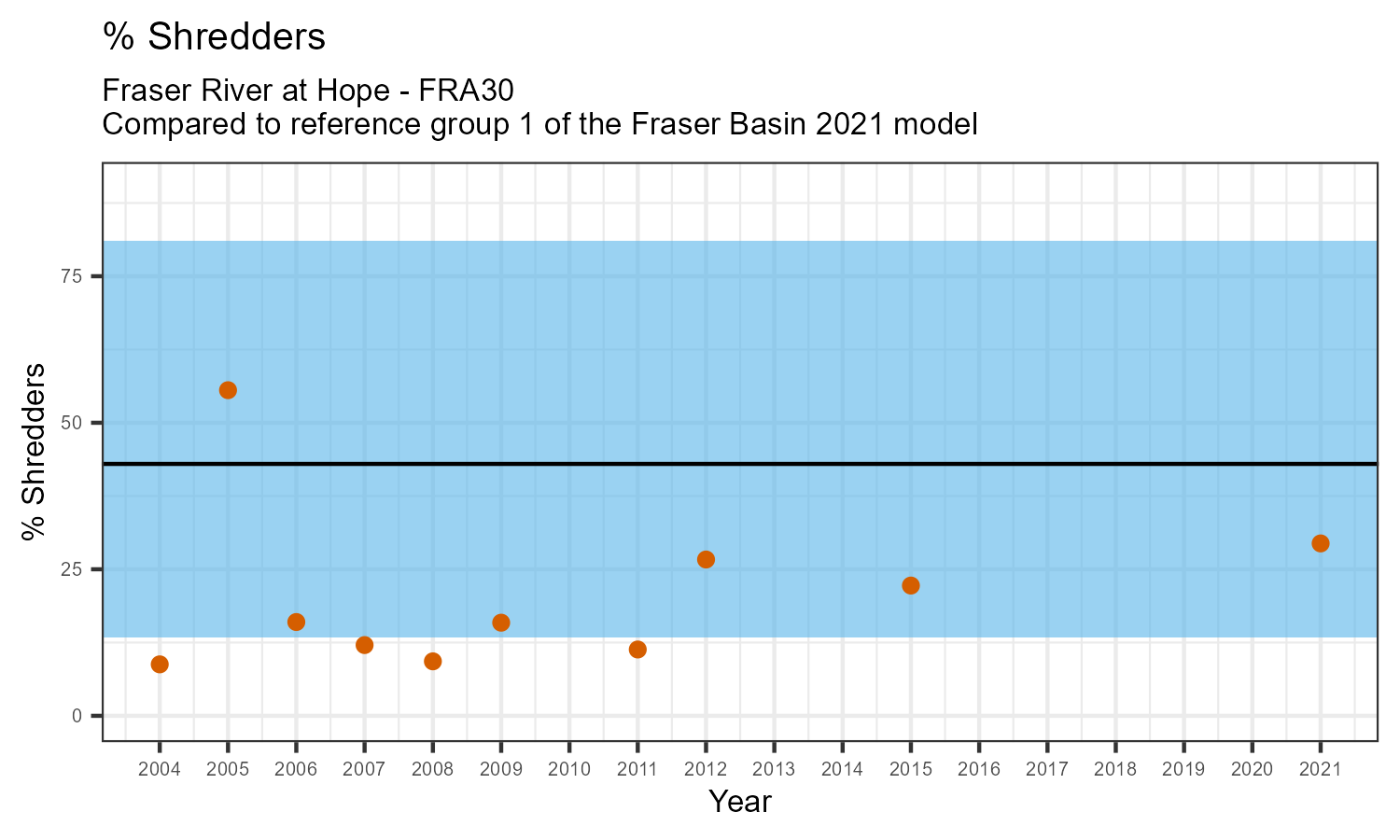 % Shredders

Fraser River at Hope - FRA30
Compared to reference group 1 of the Fraser Basin 2021 model

% Shredders

75
50
25
0

2004 2005 2006 2007 2008 2009 2010 2011 2012 2013 2014 2015 2016 2017 2018 2019 2020 2021

Year